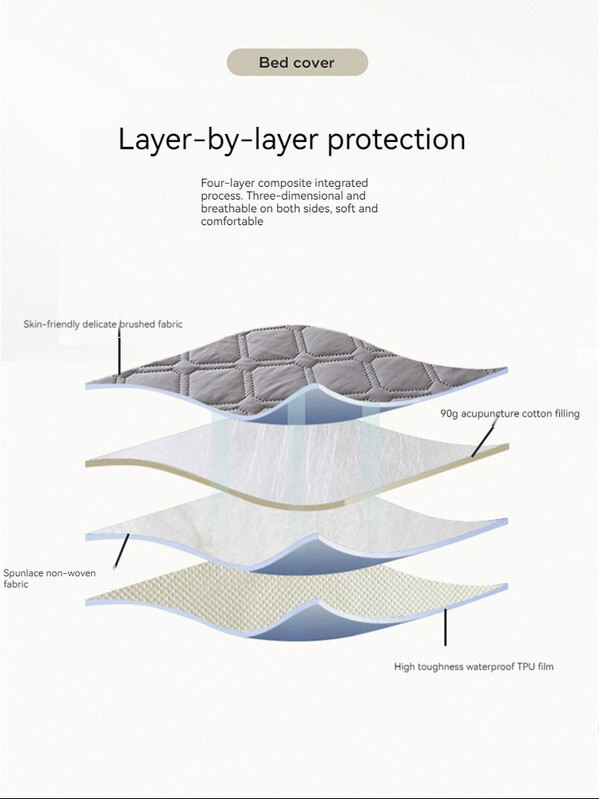 Bed cover

Layer-by-layer protection

Four-layer composite integrated process. Three-dimensional and breathable on both sides, soft and comfortable

Skin-friendly delicate brushed fabric

90g acupuncture cotton filling

Spunlace non-woven fabric

High toughness waterproof TPU film